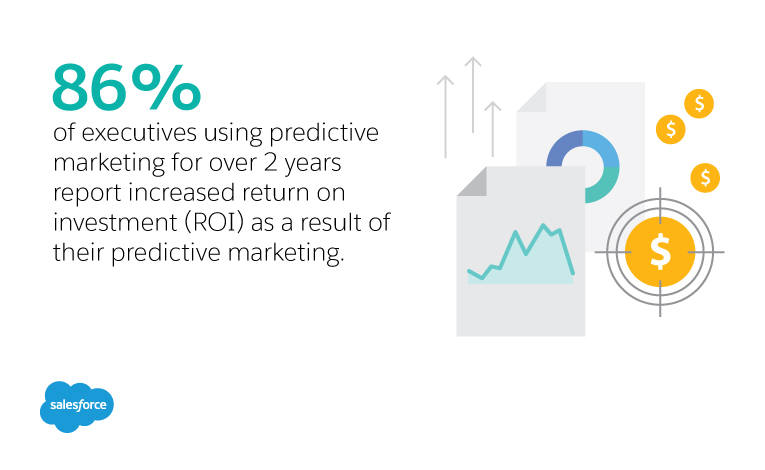 86%

of executives using predictive marketing for over 2 years report increased return on investment (ROI) as a result of their predictive marketing.

$

$

$

$

salesforce